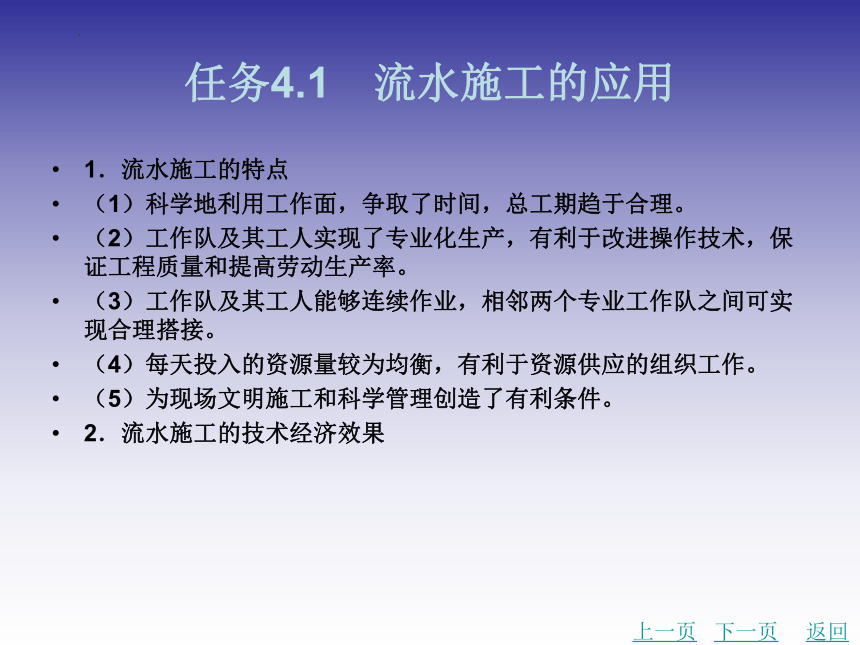 任务4.1 流水施工的应用

• 1．流水施工的特点
• （1）科学地利用工作面，争取了时间，总工期趋于合理。
• （2）工作队及其工人实现了专业化生产，有利于改进操作技术，保证工程质量和提高劳动生产率。
• （3）工作队及其工人能够连续作业，相邻两个专业工作队之间可实现合理搭接。
• （4）每天投入的资源量较为均衡，有利于资源供应的组织工作。
• （5）为现场文明施工和科学管理创造了有利条件。
• 2．流水施工的技术经济效果

上一页 下一页 返回